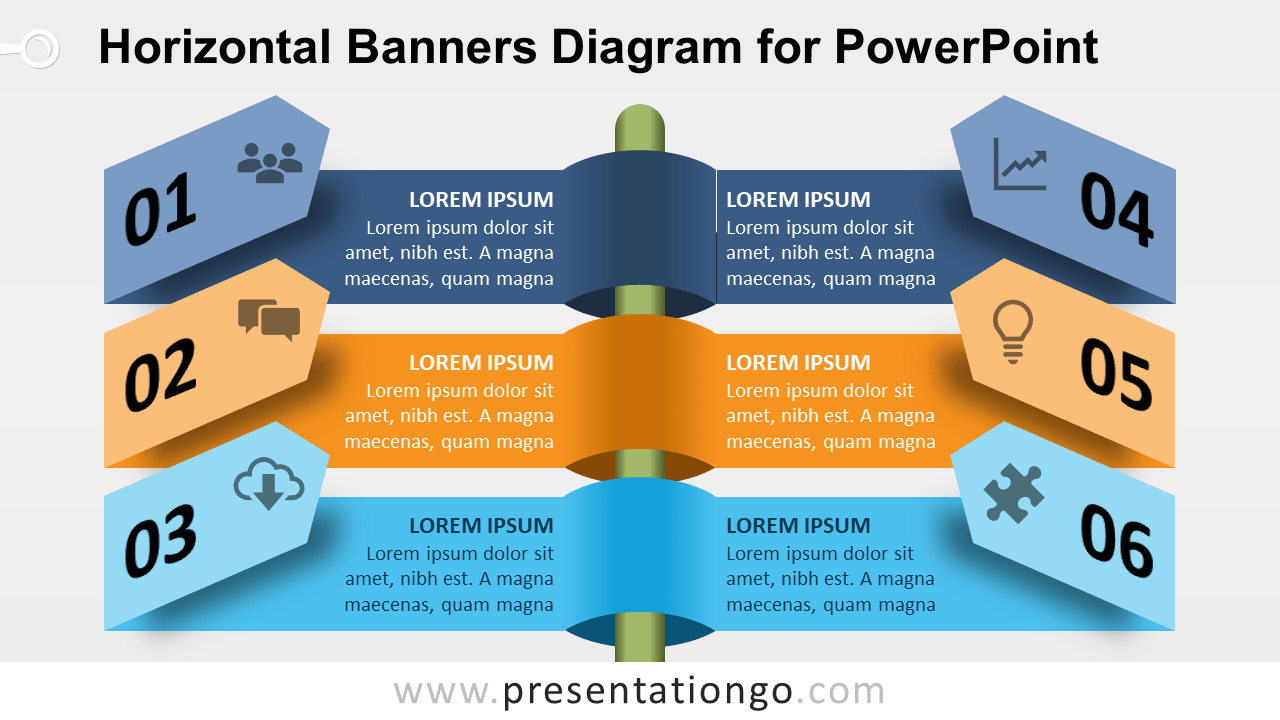 Horizontal Banners Diagram for PowerPoint

01

LOREM IPSUM
Lorem ipsum dolor sit amet, nibh est. A magna maecenas, quam magna

02

LOREM IPSUM
Lorem ipsum dolor sit amet, nibh est. A magna maecenas, quam magna

03

LOREM IPSUM
Lorem ipsum dolor sit amet, nibh est. A magna maecenas, quam magna

LOREM IPSUM
Lorem ipsum dolor sit amet, nibh est. A magna maecenas, quam magna

04

LOREM IPSUM
Lorem ipsum dolor sit amet, nibh est. A magna maecenas, quam magna

05

LOREM IPSUM
Lorem ipsum dolor sit amet, nibh est. A magna maecenas, quam magna

06

www.presentationgo.com